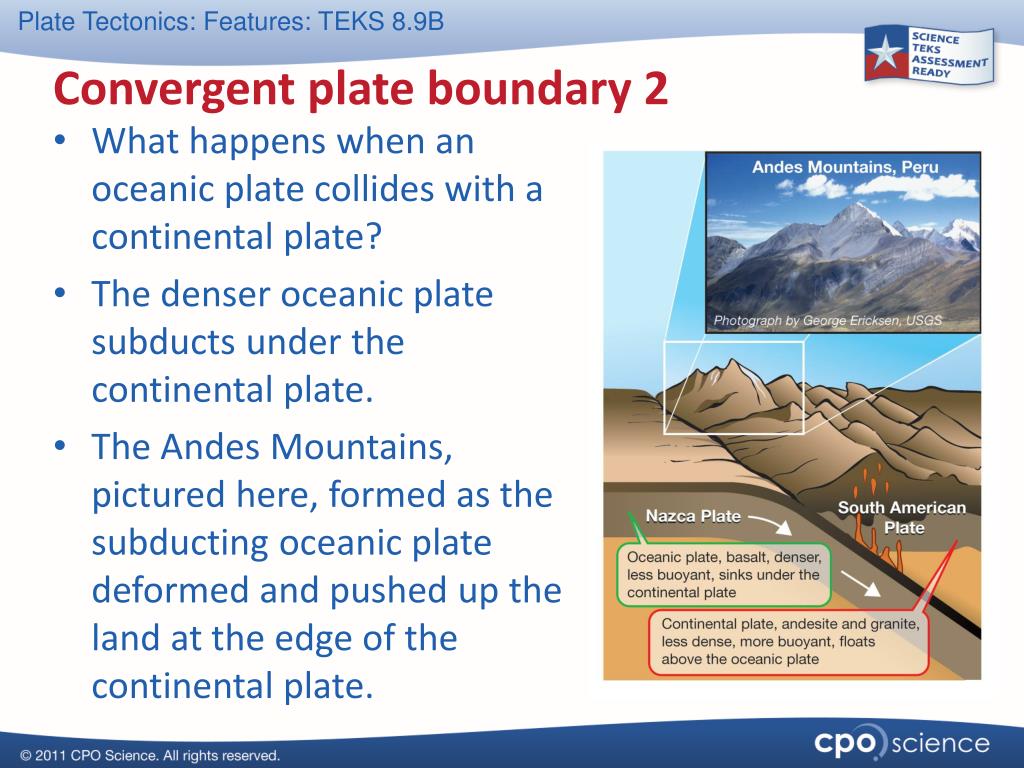 Plate Tectonics: Features: TEKS 8.9B

SCIENCE TEKS ASSESSMENT READY

Convergent plate boundary 2

• What happens when an oceanic plate collides with a continental plate?

• The denser oceanic plate subducts under the continental plate.

• The Andes Mountains, pictured here, formed as the subducting oceanic plate deformed and pushed up the land at the edge of the continental plate.

Andes Mountains, Peru

Photograph by George Ericksen, USGS

Nazca Plate

South American Plate

Oceanic plate, basalt, denser, less buoyant, sinks under the continental plate

Continental plate, andesite and granite, less dense, more buoyant, floats above the oceanic plate

© 2011 CPO Science. All rights reserved.

cpo science